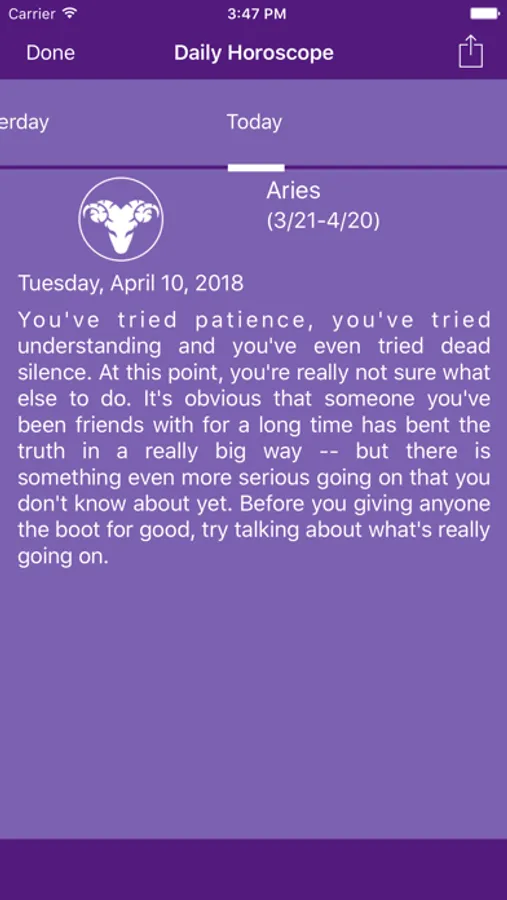 Carrier 3:47 PM

Done Daily Horoscope

erday Today

Aries
(3/21-4/20)

Tuesday, April 10, 2018

You've tried patience, you've tried understanding and you've even tried dead silence. At this point, you're really not sure what else to do. It's obvious that someone you've been friends with for a long time has bent the truth in a really big way -- but there is something even more serious going on that you don't know about yet. Before you giving anyone the boot for good, try talking about what's really going on.